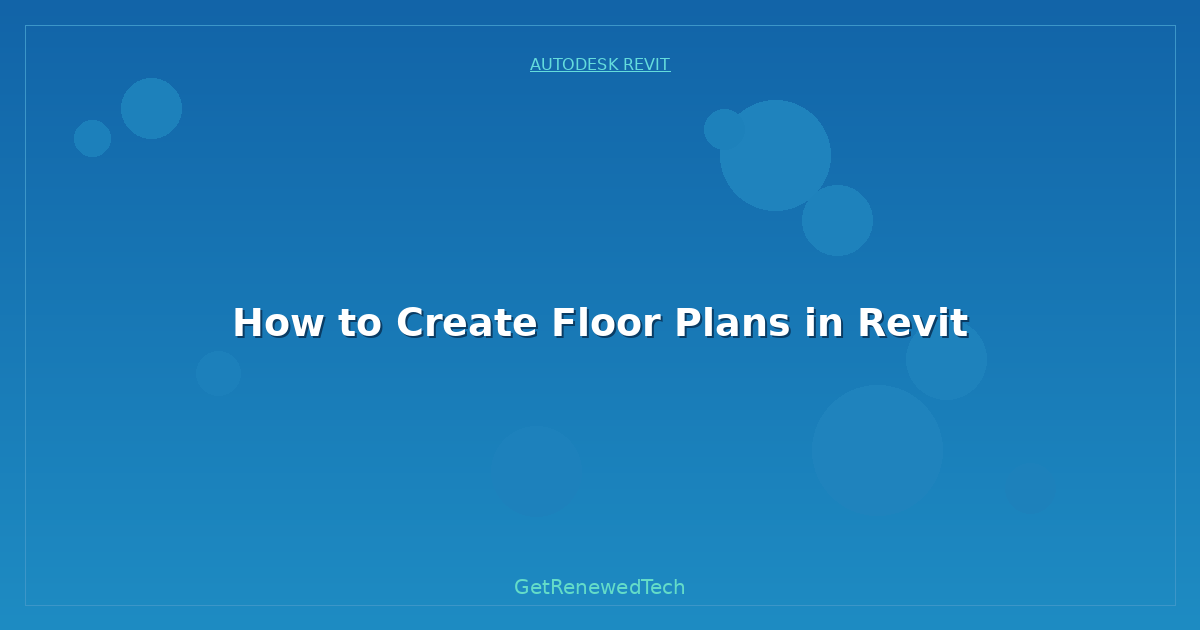 AUTODESK REVIT

How to Create Floor Plans in Revit

GetRenewedTech